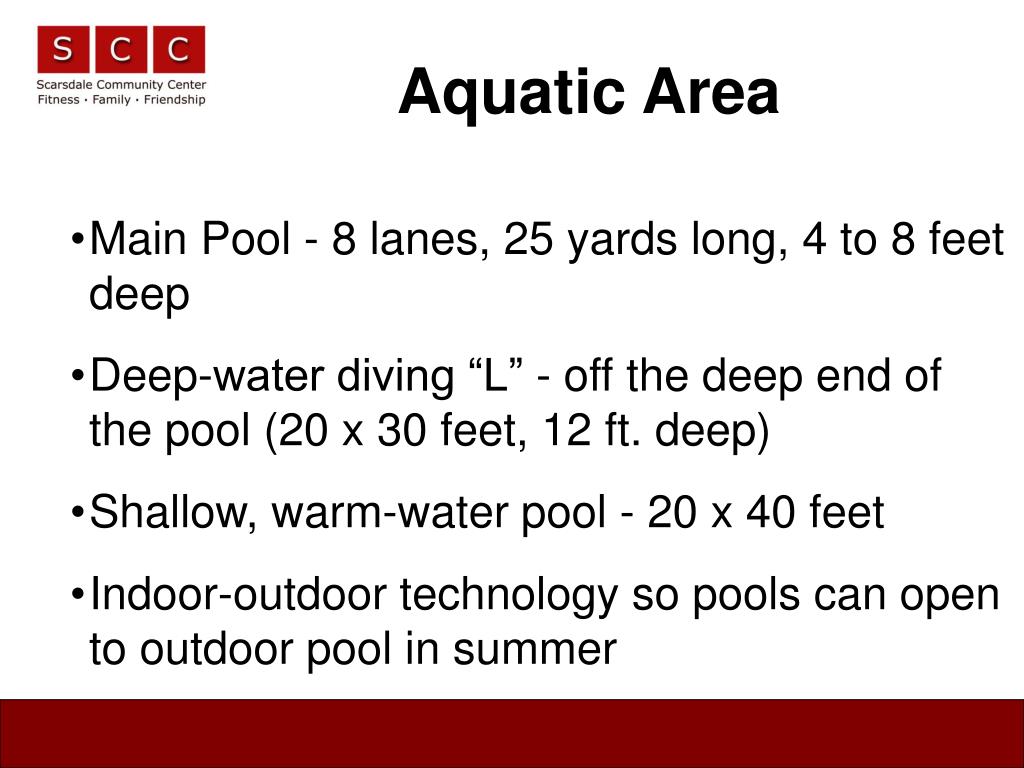 S C C
Scarsdale Community Center
Fitness · Family · Friendship

Aquatic Area

•Main Pool - 8 lanes, 25 yards long, 4 to 8 feet deep

•Deep-water diving “L” - off the deep end of the pool (20 x 30 feet, 12 ft. deep)

•Shallow, warm-water pool - 20 x 40 feet

•Indoor-outdoor technology so pools can open to outdoor pool in summer